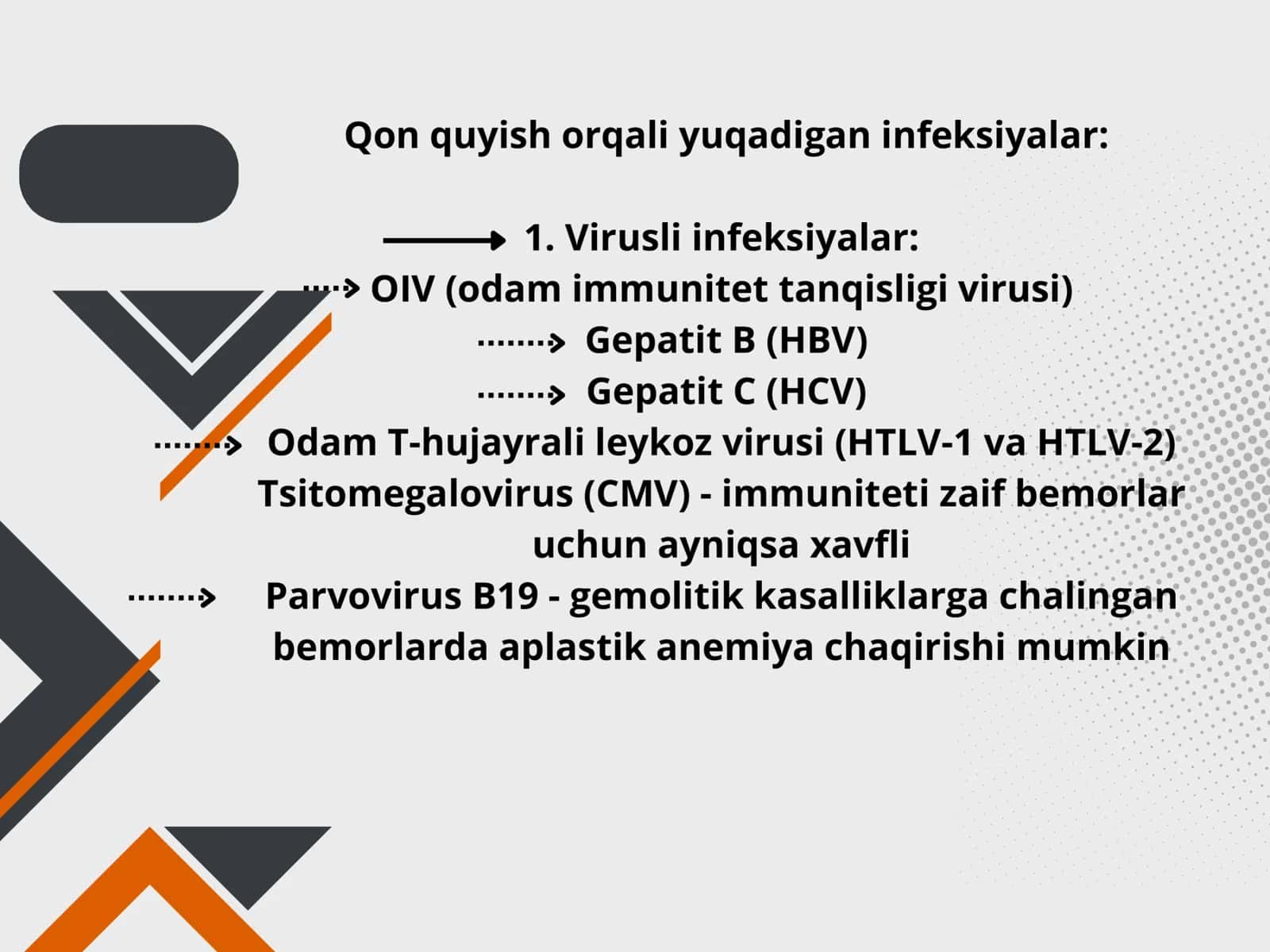 Qon quyish orqali yuqadigan infeksiyalar:

1. Virusli infeksiyalar:
OIV (odam immunitet tanqisligi virusi)
Gepatit B (HBV)
Gepatit C (HCV)
Odam T-hujayrali leykoz virusi (HTLV-1 va HTLV-2)
Tsitomegalovirus (CMV) - immuniteti zaif bemorlar uchun ayniqsa xavfli
Parvovirus B19 - gemolitik kasalliklarga chalingan bemorlarda aplastik anemiya chaqirishi mumkin